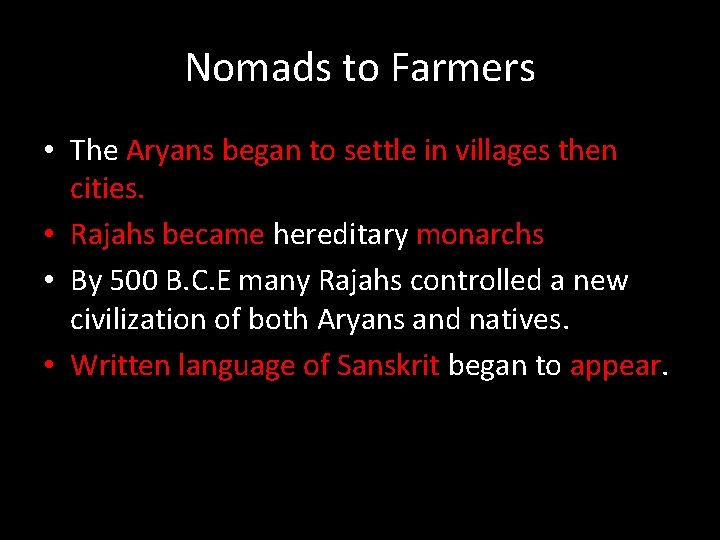 Nomads to Farmers

• The Aryans began to settle in villages then cities.
• Rajahs became hereditary monarchs
• By 500 B.C.E many Rajahs controlled a new civilization of both Aryans and natives.
• Written language of Sanskrit began to appear.